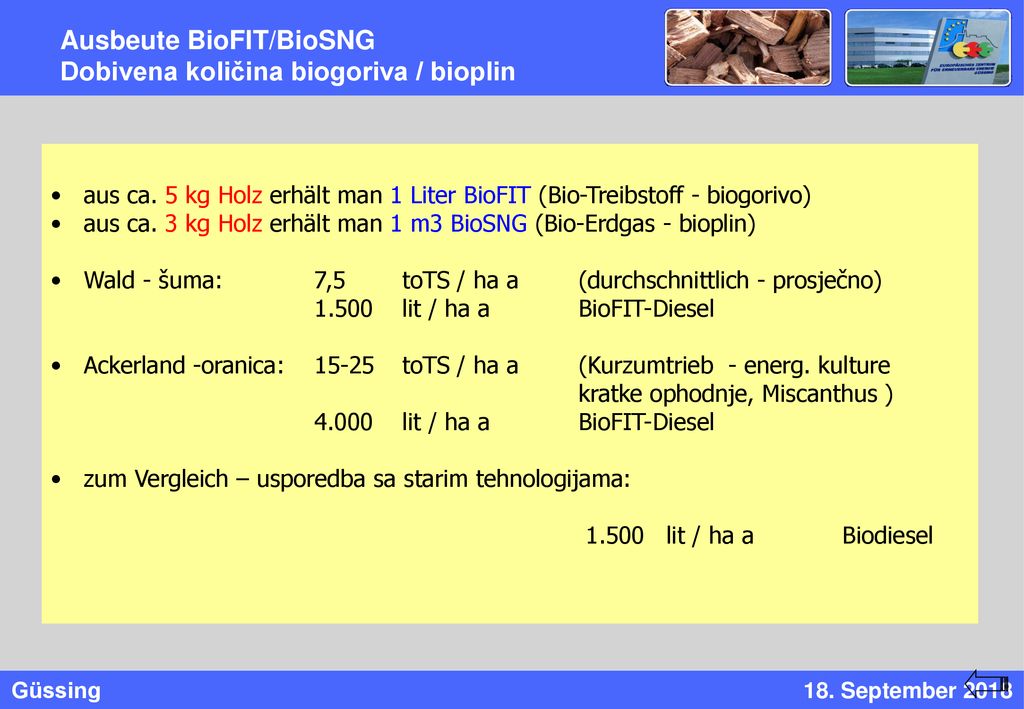 Ausbeute BioFIT/BioSNG
Dobivena količina biogoriva / bioplin

EUROPÄISCHES ZENTRUM FÜR ERNEUERBARE ENERGIE GÜSSING

• aus ca. 5 kg Holz erhält man 1 Liter BioFIT (Bio-Treibstoff - biogorivo)
• aus ca. 3 kg Holz erhält man 1 m3 BioSNG (Bio-Erdgas - bioplin)

• Wald - šuma: 7,5 toTS / ha a (durchschnittlich - prosječno)
1.500 lit / ha a BioFIT-Diesel

• Ackerland -oranica: 15-25 toTS / ha a (Kurzumtrieb - energ. kulture kratke ophodnje, Miscanthus )
4.000 lit / ha a BioFIT-Diesel

• zum Vergleich – usporedba sa starim tehnologijama:

1.500 lit / ha a Biodiesel

Güssing

18. September 2018